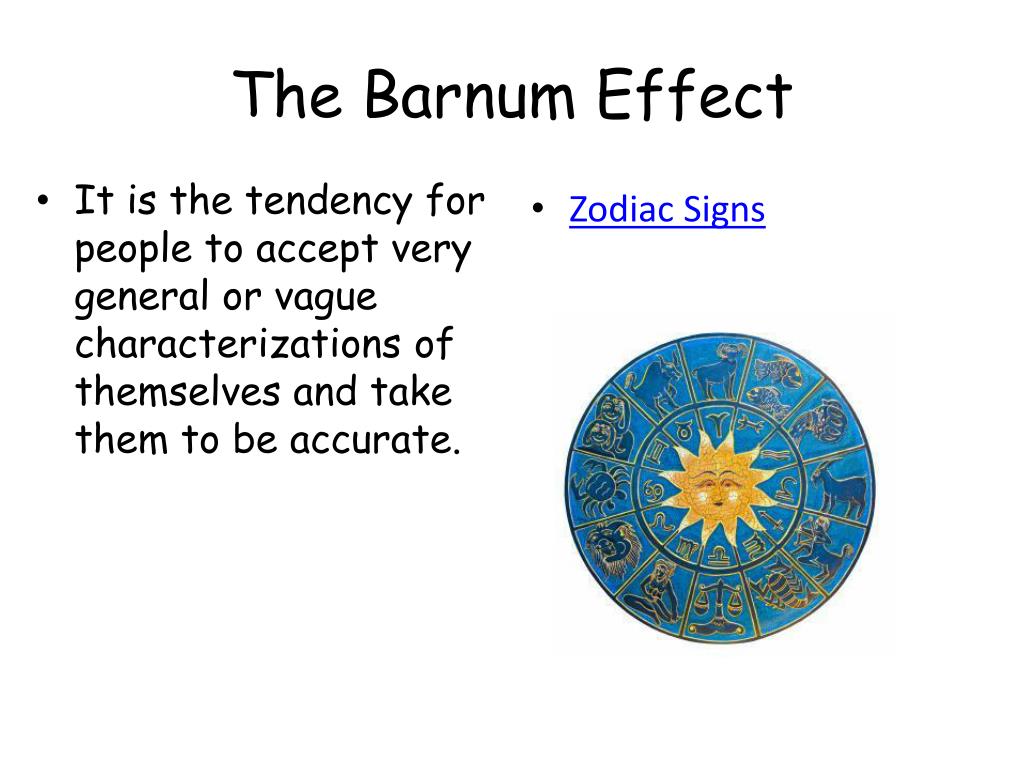 The Barnum Effect

• It is the tendency for people to accept very general or vague characterizations of themselves and take them to be accurate.

• Zodiac Signs